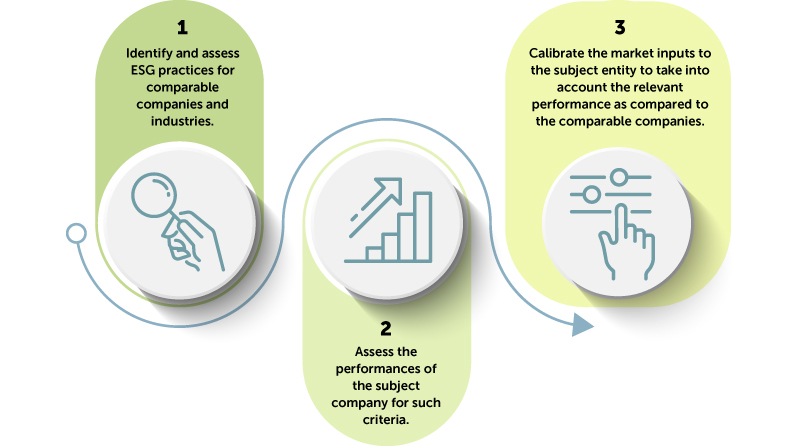 1

Identify and assess ESG practices for comparable companies and industries.

2

Assess the performances of the subject company for such criteria.

3

Calibrate the market inputs to the subject entity to take into account the relevant performance as compared to the comparable companies.